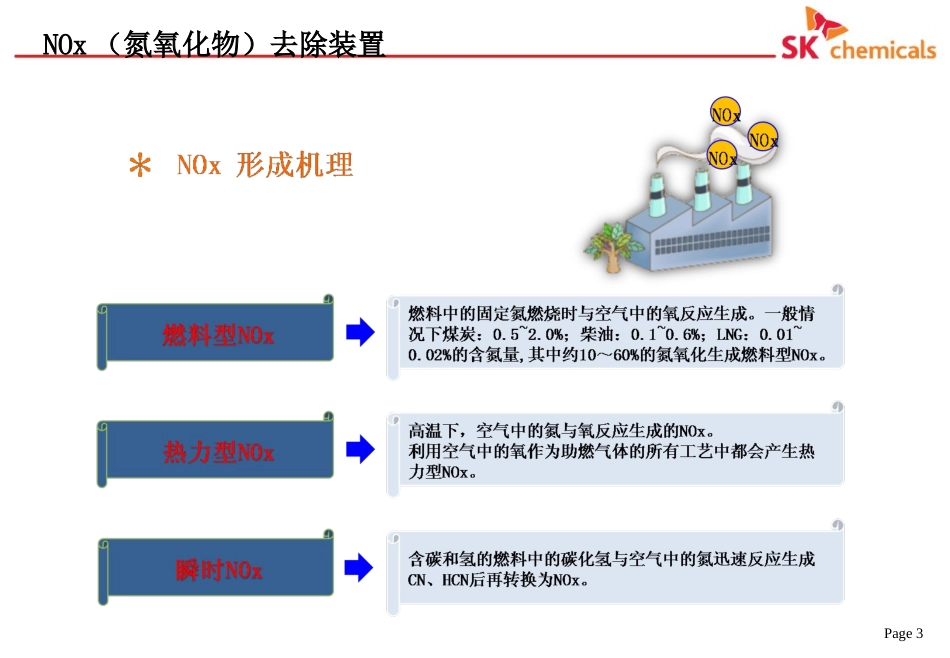 NOx （氮氧化物）去除装置

SK chemicals

NOx
NOx
NOx

＊ NOx 形成机理

燃料型NOx

燃料中的固定氮燃烧时与空气中的氧反应生成。一般情况下煤炭：0.5~2.0%；柴油：0.1~0.6%；LNG：0.01~0.02%的含氮量,其中约10～60%的氮氧化生成燃料型NOx。

热力型NOx

高温下，空气中的氮与氧反应生成的NOx。
利用空气中的氧作为助燃气体的所有工艺中都会产生热力型NOx。

瞬时NOx

含碳和氢的燃料中的碳化氢与空气中的氮迅速反应生成CN、HCN后再转换为NOx。

Page 3